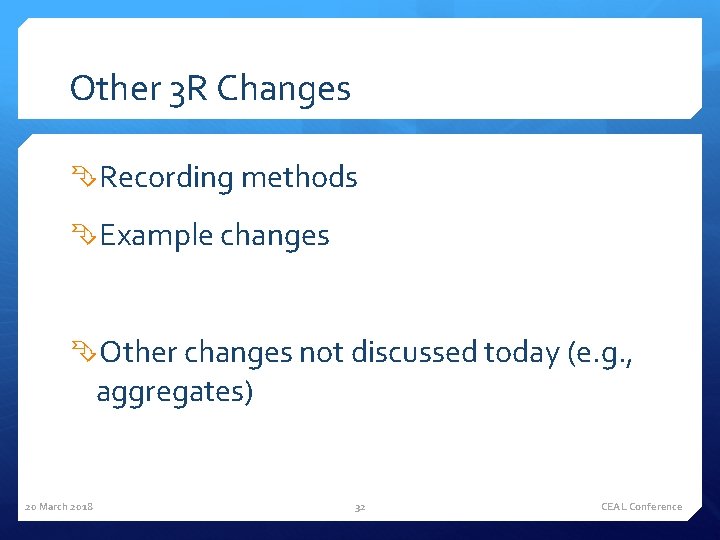 Other 3R Changes

Recording methods

Example changes

Other changes not discussed today (e.g., aggregates)

20 March 2018

32

CEAL Conference